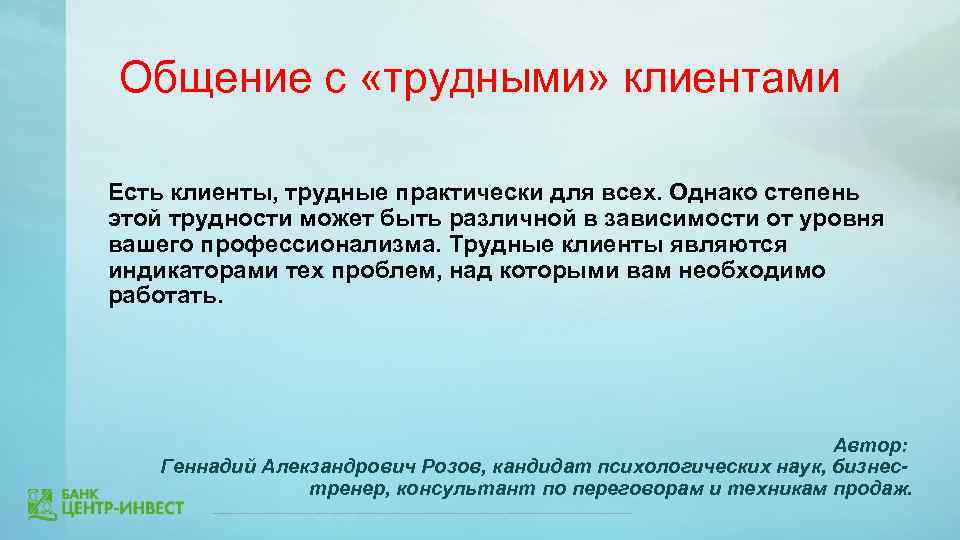 Общение с «трудными» клиентами

Есть клиенты, трудные практически для всех. Однако степень этой трудности может быть различной в зависимости от уровня вашего профессионализма. Трудные клиенты являются индикаторами тех проблем, над которыми вам необходимо работать.

Автор:
Геннадий Александрович Розов, кандидат психологических наук, бизнес-тренер, консультант по переговорам и техникам продаж.

БАНК ЦЕНТР-ИНВЕСТ